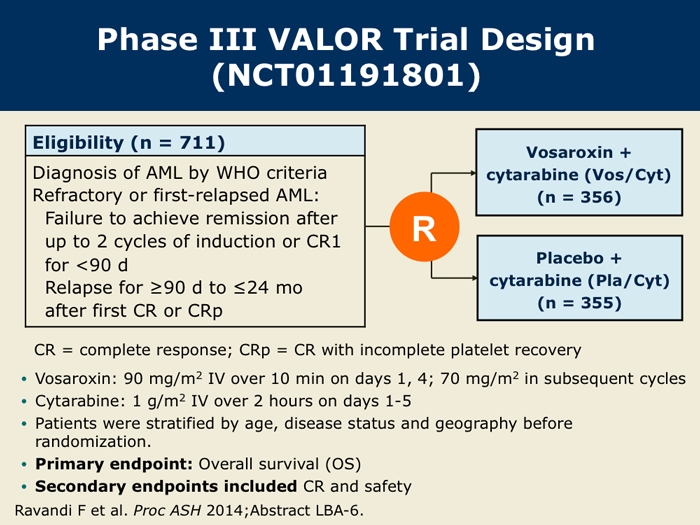 Phase III VALOR Trial Design (NCT01191801)

Eligibility (n = 711)

Diagnosis of AML by WHO criteria
Refractory or first-relapsed AML:
Failure to achieve remission after up to 2 cycles of induction or CR1 for <90 d
Relapse for ≥90 d to ≤24 mo after first CR or CRp

R

Vosaroxin + cytarabine (Vos/Cyt) (n = 356)

Placebo + cytarabine (Pla/Cyt) (n = 355)

CR = complete response; CRp = CR with incomplete platelet recovery

• Vosaroxin: 90 mg/m$^2$ IV over 10 min on days 1, 4; 70 mg/m$^2$ in subsequent cycles
• Cytarabine: 1 g/m$^2$ IV over 2 hours on days 1-5
• Patients were stratified by age, disease status and geography before randomization.
• Primary endpoint: Overall survival (OS)
• Secondary endpoints included CR and safety

Ravandi F et al. Proc ASH 2014;Abstract LBA-6.